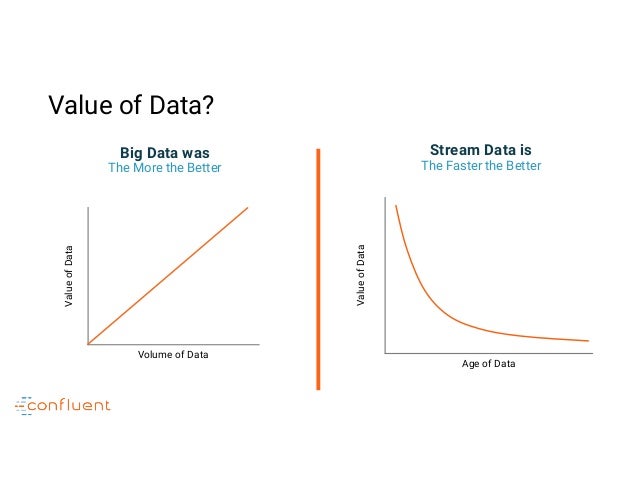 Value of Data?

Big Data was
The More the Better

Value of Data

Volume of Data

Stream Data is
The Faster the Better

Value of Data

Age of Data

confluent